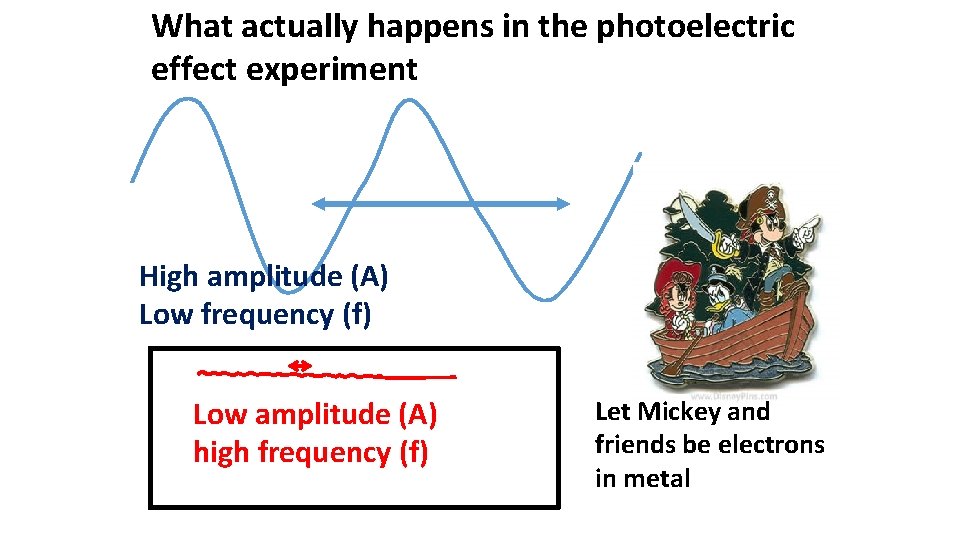 What actually happens in the photoelectric effect experiment

High amplitude (A)
Low frequency (f)

Low amplitude (A)
high frequency (f)

www.DisneyPins.com

Let Mickey and friends be electrons in metal